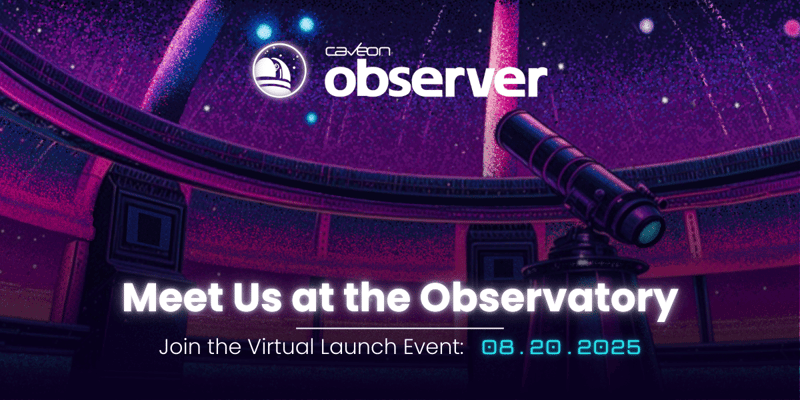 caveon
observer

Meet Us at the Observatory

Join the Virtual Launch Event: 08.20.2025